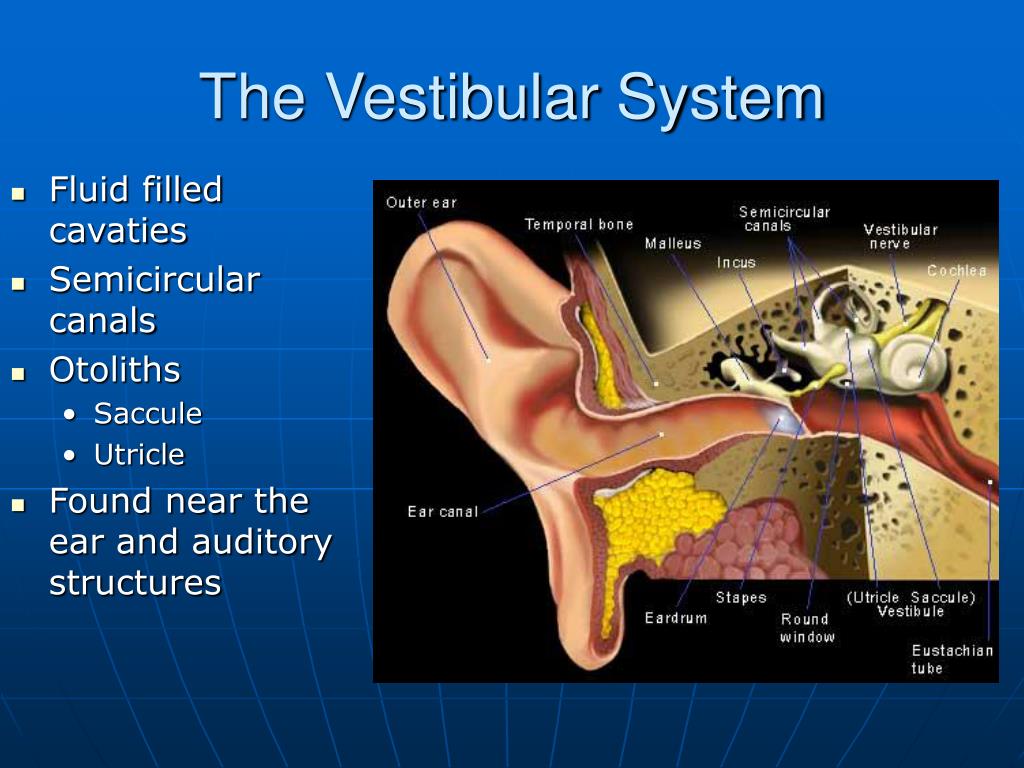 The Vestibular System

- Fluid filled cavaties
- Semicircular canals
- Otoliths
  - Saccule
  - Utricle
- Found near the ear and auditory structures

Outer ear
Temporal bone
Malleus
Incus
Semicircular canals
Vestibular nerve
Cochlea
Ear canal
Eardrum
Stapes
Round window
(Utricle Saccule) Vestibule
Eustachian tube